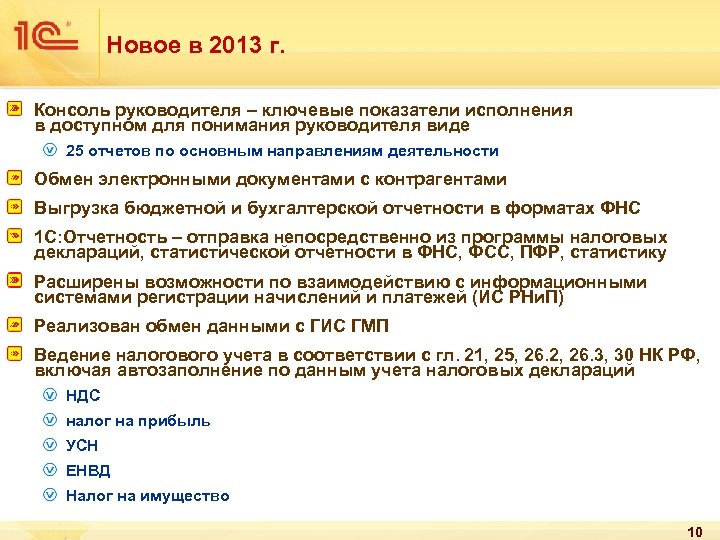 1С

Новое в 2013 г.

Консоль руководителя – ключевые показатели исполнения в доступном для понимания руководителя виде

25 отчетов по основным направлениям деятельности

Обмен электронными документами с контрагентами

Выгрузка бюджетной и бухгалтерской отчетности в форматах ФНС

1С:Отчетность – отправка непосредственно из программы налоговых деклараций, статистической отчетности в ФНС, ФСС, ПФР, статистику

Расширены возможности по взаимодействию с информационными системами регистрации начислений и платежей (ИС РНиП)

Реализован обмен данными с ГИС ГМП

Ведение налогового учета в соответствии с гл. 21, 25, 26.2, 26.3, 30 НК РФ, включая автозаполнение по данным учета налоговых деклараций

НДС

налог на прибыль

УСН

ЕНВД

Налог на имущество

10